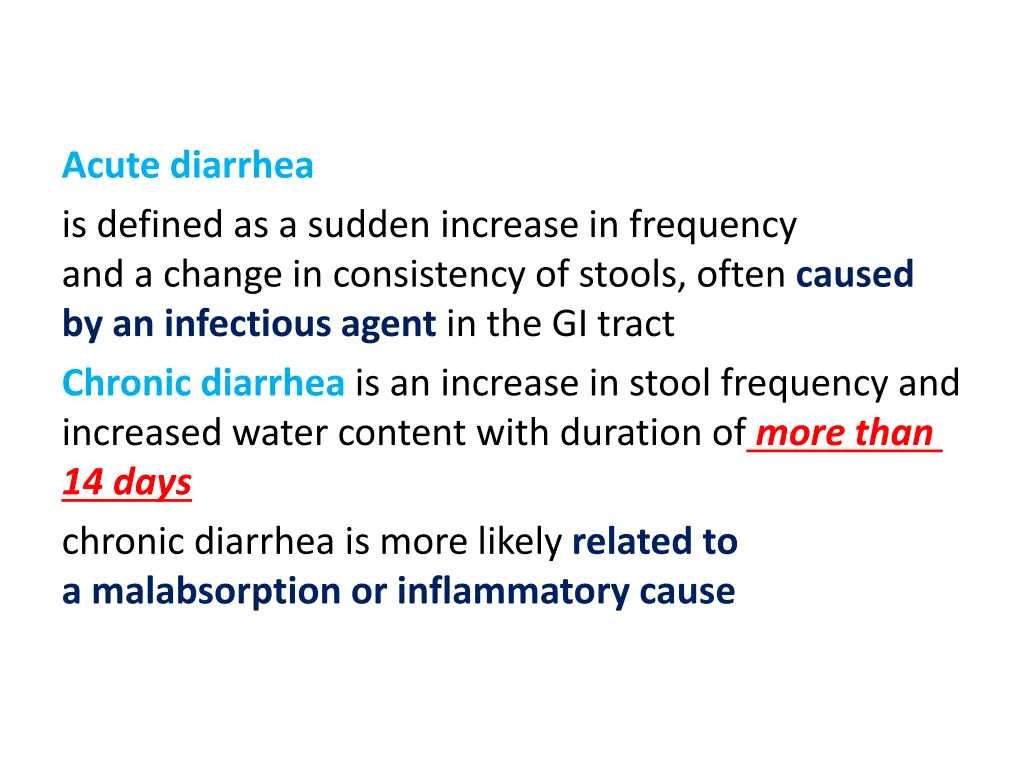 Acute diarrhea

is defined as a sudden increase in frequency and a change in consistency of stools, often caused by an infectious agent in the GI tract

Chronic diarrhea is an increase in stool frequency and increased water content with duration of more than 14 days

chronic diarrhea is more likely related to a malabsorption or inflammatory cause